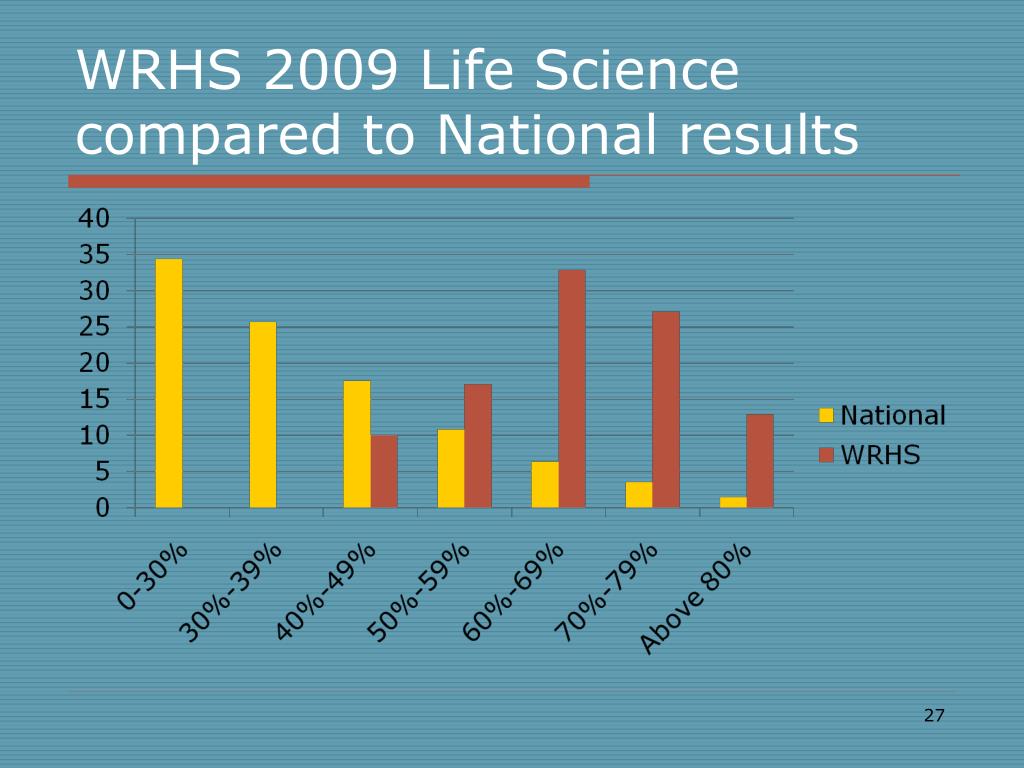 WRHS 2009 Life Science compared to National results

40
35
30
25
20
15
10
5
0

0-30%
30%-39%
40%-49%
50%-59%
60%-69%
70%-79%
Above 80%

National
WRHS

27